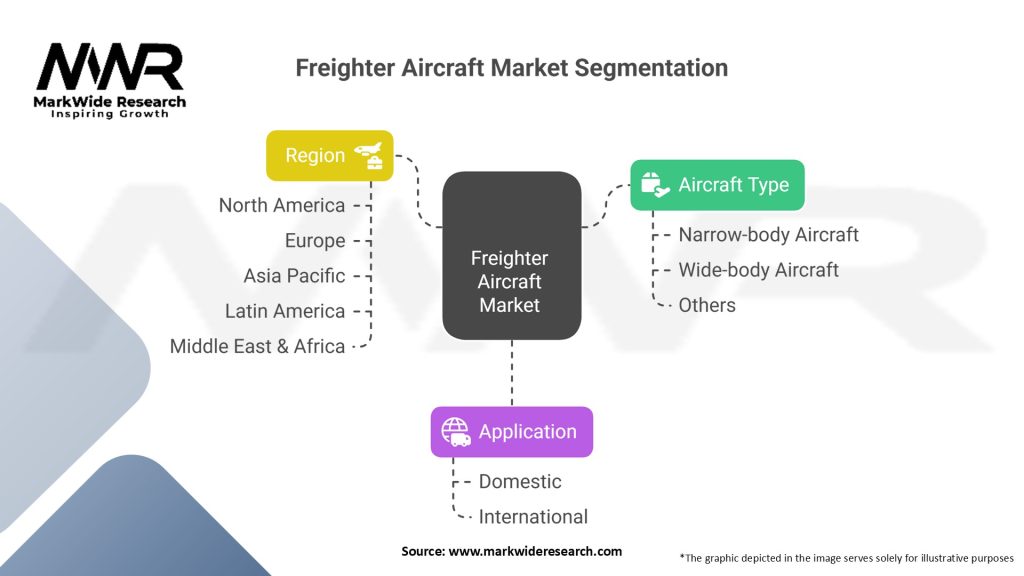 MWR
MarkWide Research
Inspiring Growth

Freighter Aircraft Market Segmentation

Region
North America
Europe
Asia Pacific
Latin America
Middle East & Africa

Freighter Aircraft Market

Aircraft Type
Narrow-body Aircraft
Wide-body Aircraft
Others

Application
Domestic
International

Source: www.markwideresearch.com

*The graphic depicted in the image serves solely for illustrative purposes